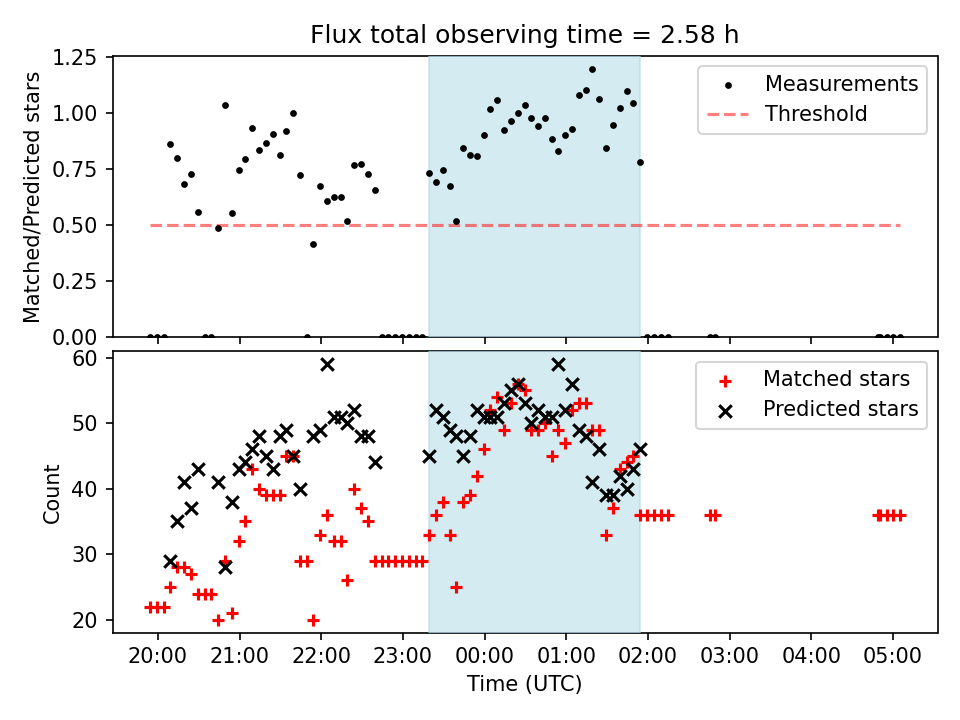 Flux total observing time = 2.58 h

Matched/Predicted stars

1.25
1.00
0.75
0.50
0.25
0.00

Measurements
Threshold

Count

60
50
40
30
20

Matched stars
Predicted stars

20:00 21:00 22:00 23:00 00:00 01:00 02:00 03:00 04:00 05:00

Time (UTC)